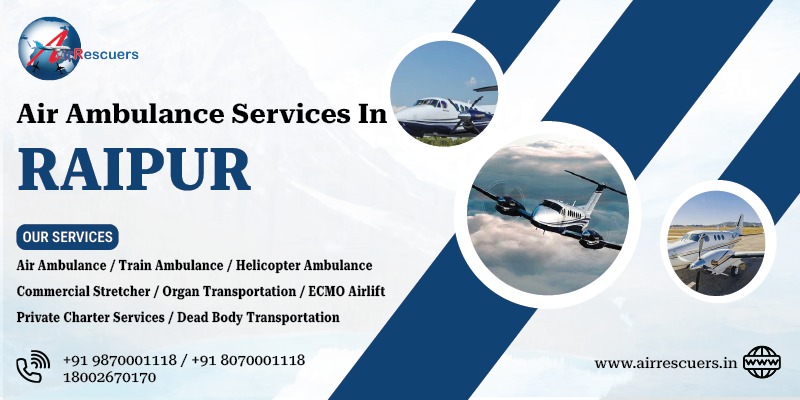 Air Rescuers

Air Ambulance Services In

RAIPUR

OUR SERVICES

Air Ambulance / Train Ambulance / Helicopter Ambulance

Commercial Stretcher / Organ Transportation / ECMO Airlift

Private Charter Services / Dead Body Transportation

+91 9870001118 / +91 8070001118
18002670170

www.airrescuers.in

WWW